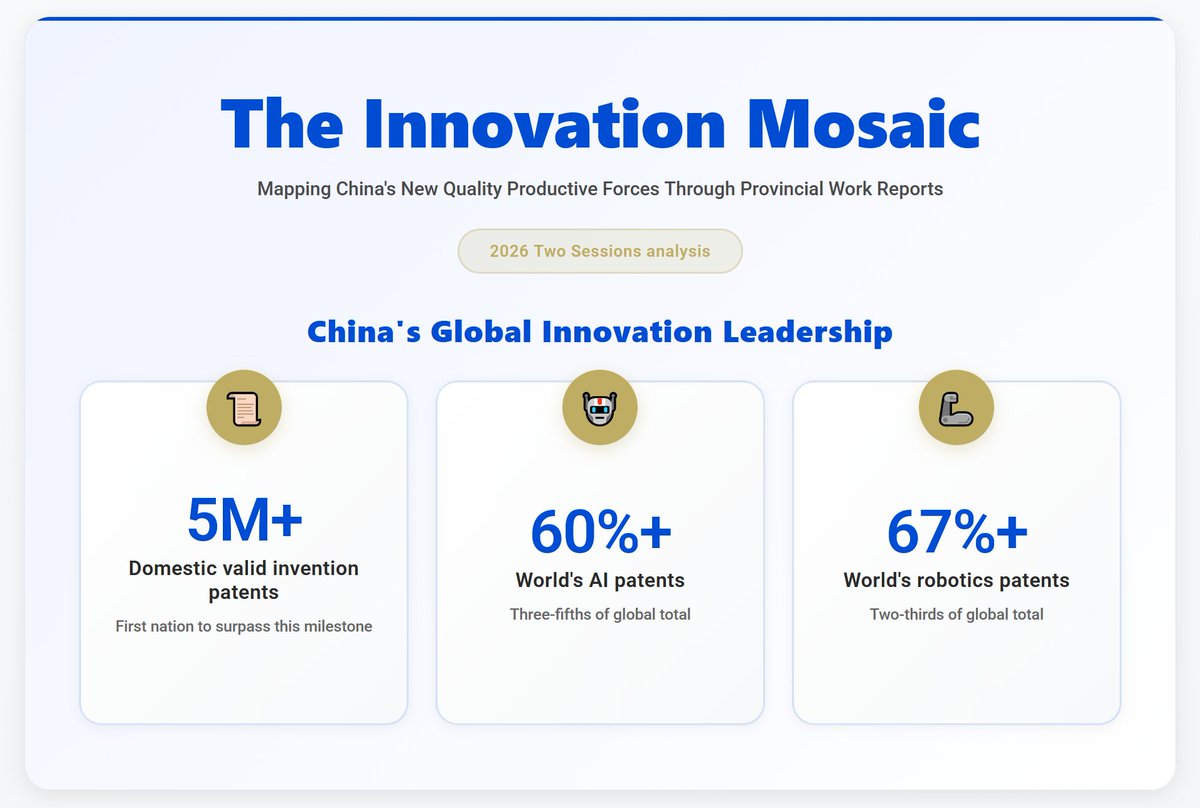 The Innovation Mosaic

Mapping China's New Quality Productive Forces Through Provincial Work Reports

2026 Two Sessions analysis

China's Global Innovation Leadership

5M+
Domestic valid invention patents
First nation to surpass this milestone

60%+
World's AI patents
Three-fifths of global total

67%+
World's robotics patents
Two-thirds of global total